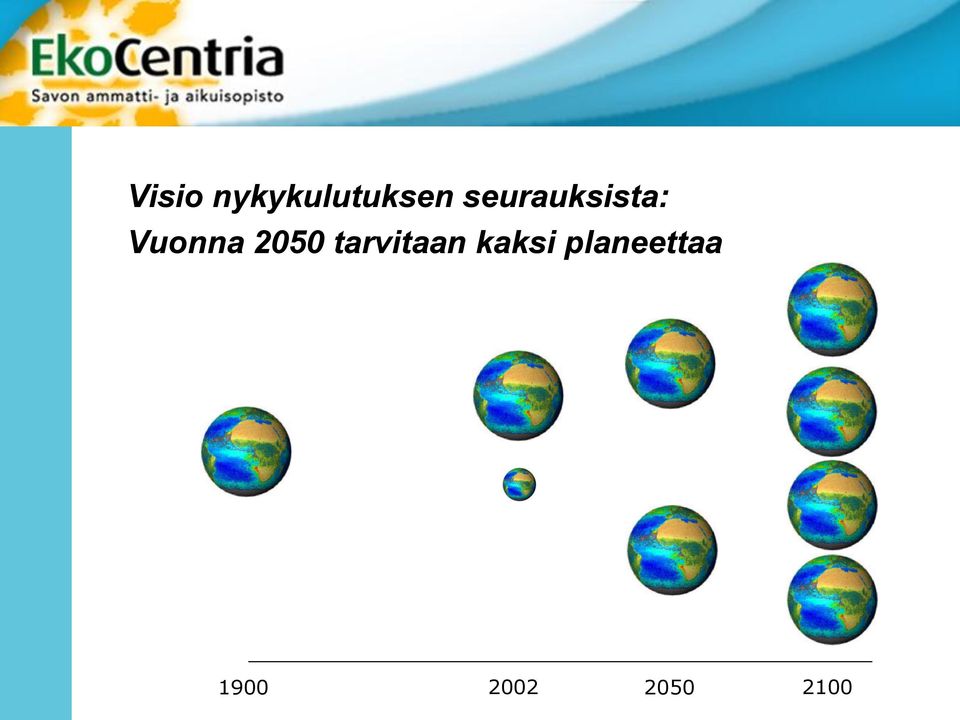 EkoCentria
Savon ammatti- ja aikuisopisto

Visio nykykulutuksen seurauksista:
Vuonna 2050 tarvitaan kaksi planeettaa

1900 2002 2050 2100